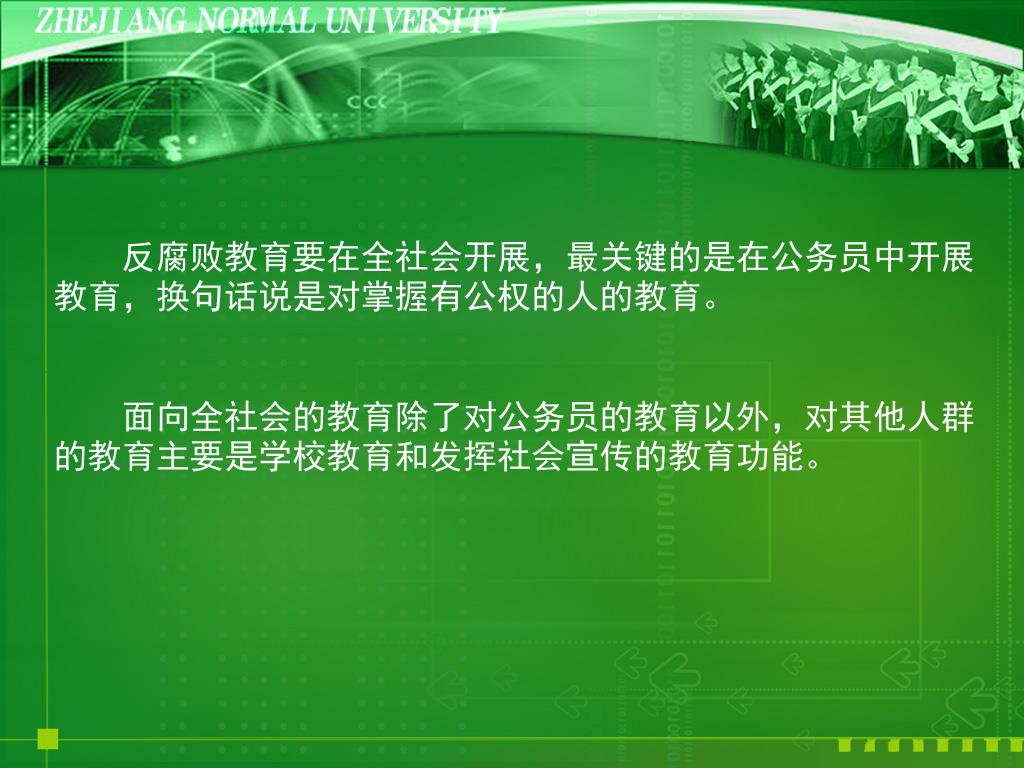 ZHEJIANG NORMAL UNIVERSITY

反腐败教育要在全社会开展，最关键的是在公务员中开展教育，换句话说是对掌握有公权的人的教育。

面向全社会的教育除了对公务员的教育以外，对其他人群的教育主要是学校教育和发挥社会宣传的教育功能。